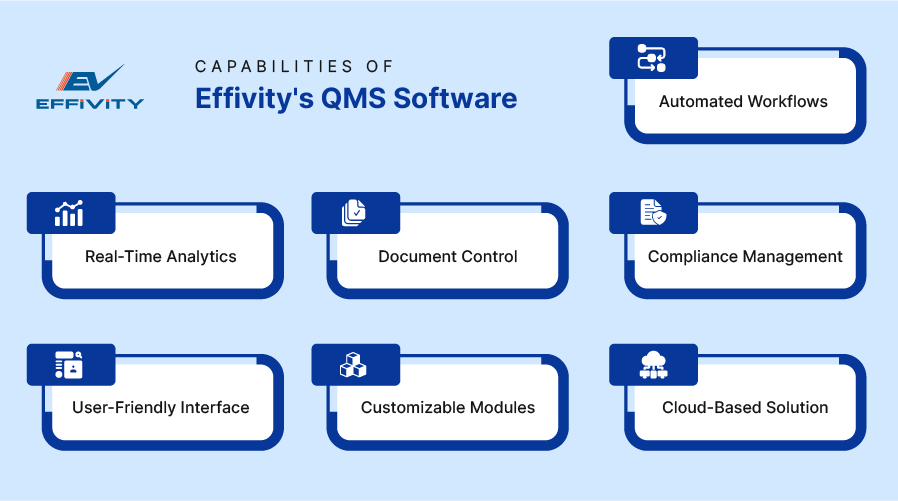 EV
EFFIVITY

CAPABILITIES OF
Effivity's QMS Software

Automated Workflows

Real-Time Analytics

Document Control

Compliance Management

User-Friendly Interface

Customizable Modules

Cloud-Based Solution